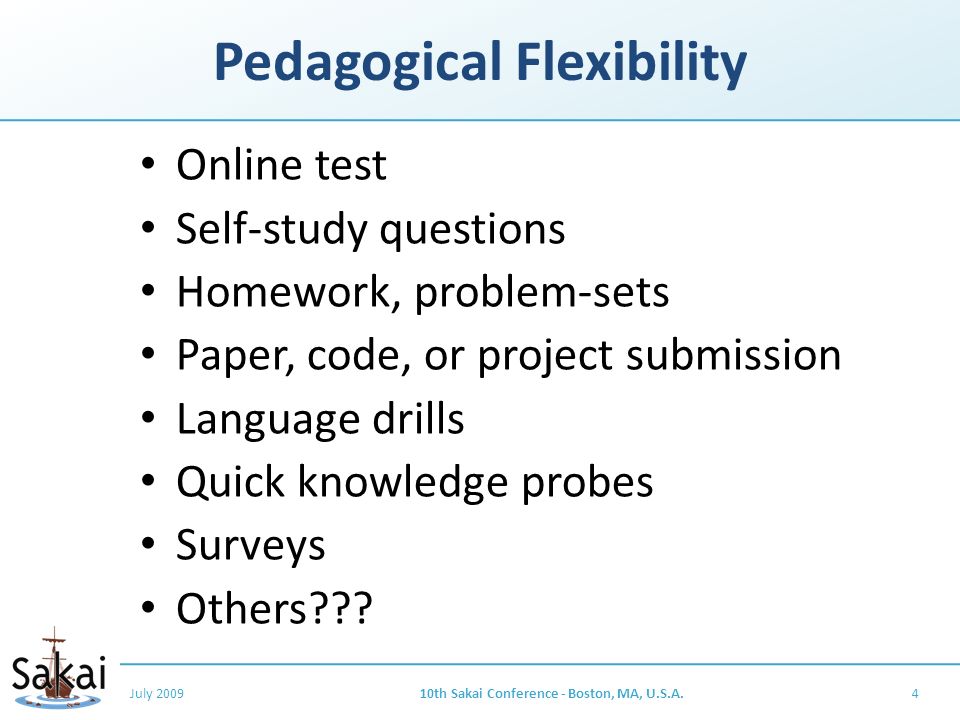 Pedagogical Flexibility

• Online test
• Self-study questions
• Homework, problem-sets
• Paper, code, or project submission
• Language drills
• Quick knowledge probes
• Surveys
• Others???

Sakai

July 2009

10th Sakai Conference - Boston, MA, U.S.A.

4